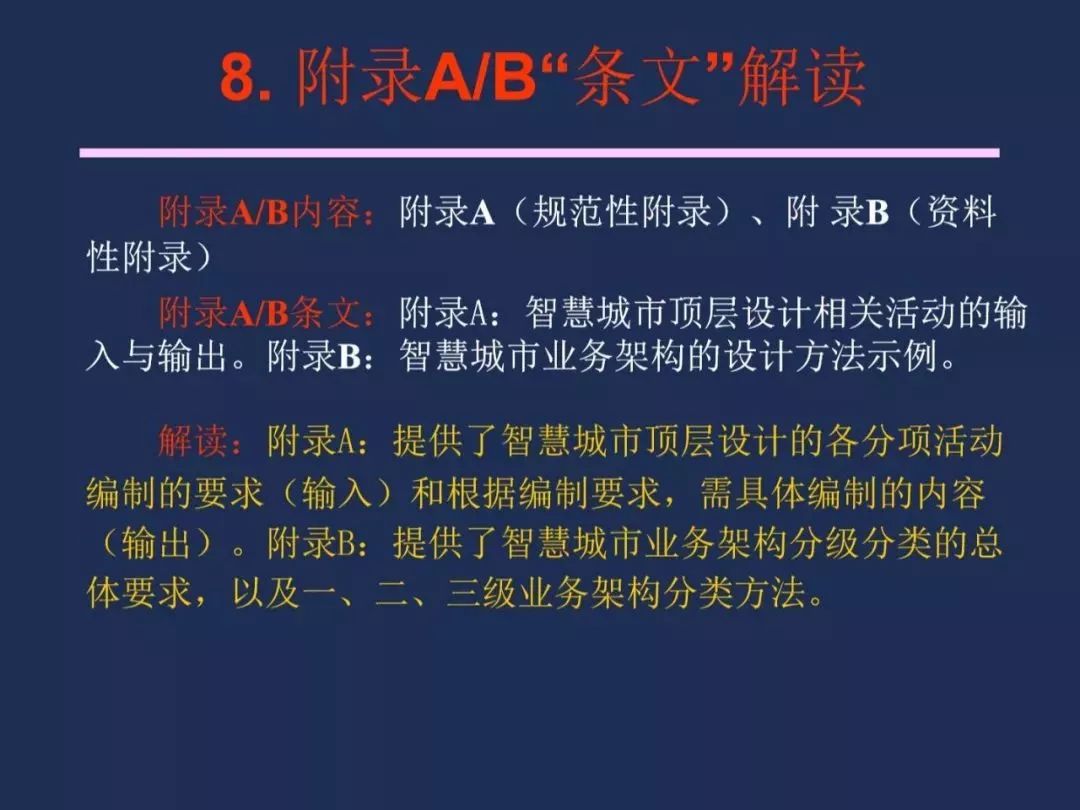 8. 附录A/B“条文”解读

附录A/B内容：附录A（规范性附录）、附 录B（资料性附录）

附录A/B条文：附录A：智慧城市顶层设计相关活动的输入与输出。附录B：智慧城市业务架构的设计方法示例。

解读：附录A：提供了智慧城市顶层设计的各分项活动编制的要求（输入）和根据编制要求，需具体编制的内容（输出）。附录B：提供了智慧城市业务架构分级分类的总体要求，以及一、二、三级业务架构分类方法。